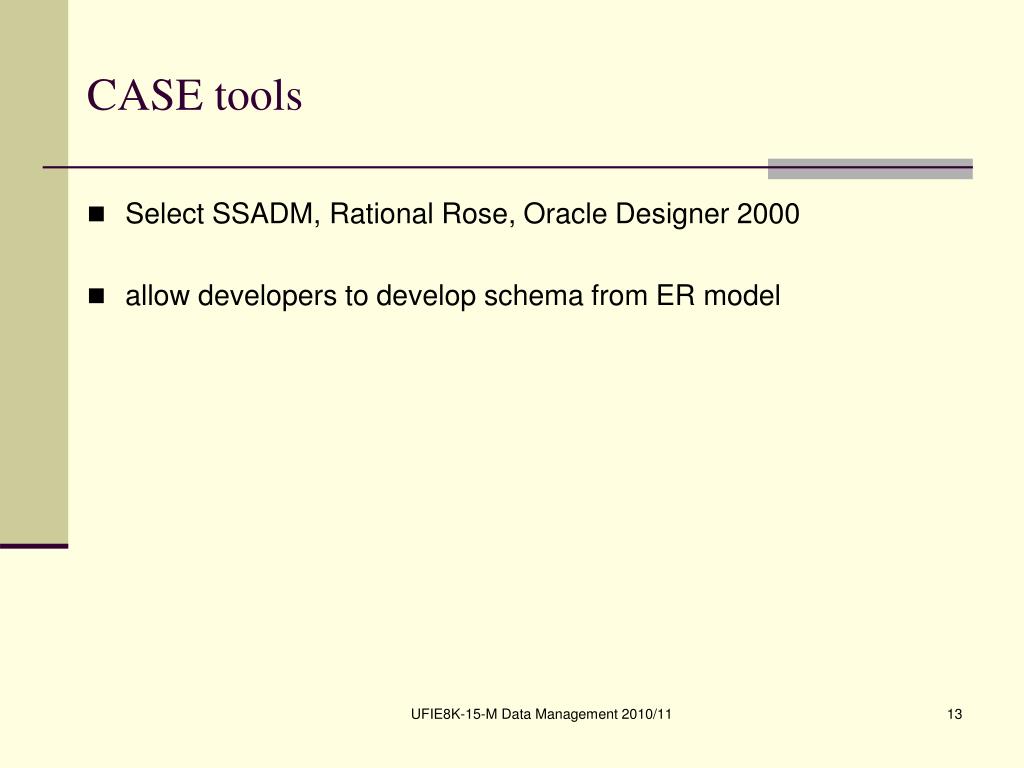 CASE tools

- Select SSADM, Rational Rose, Oracle Designer 2000
- allow developers to develop schema from ER model

UFIE8K-15-M Data Management 2010/11

13